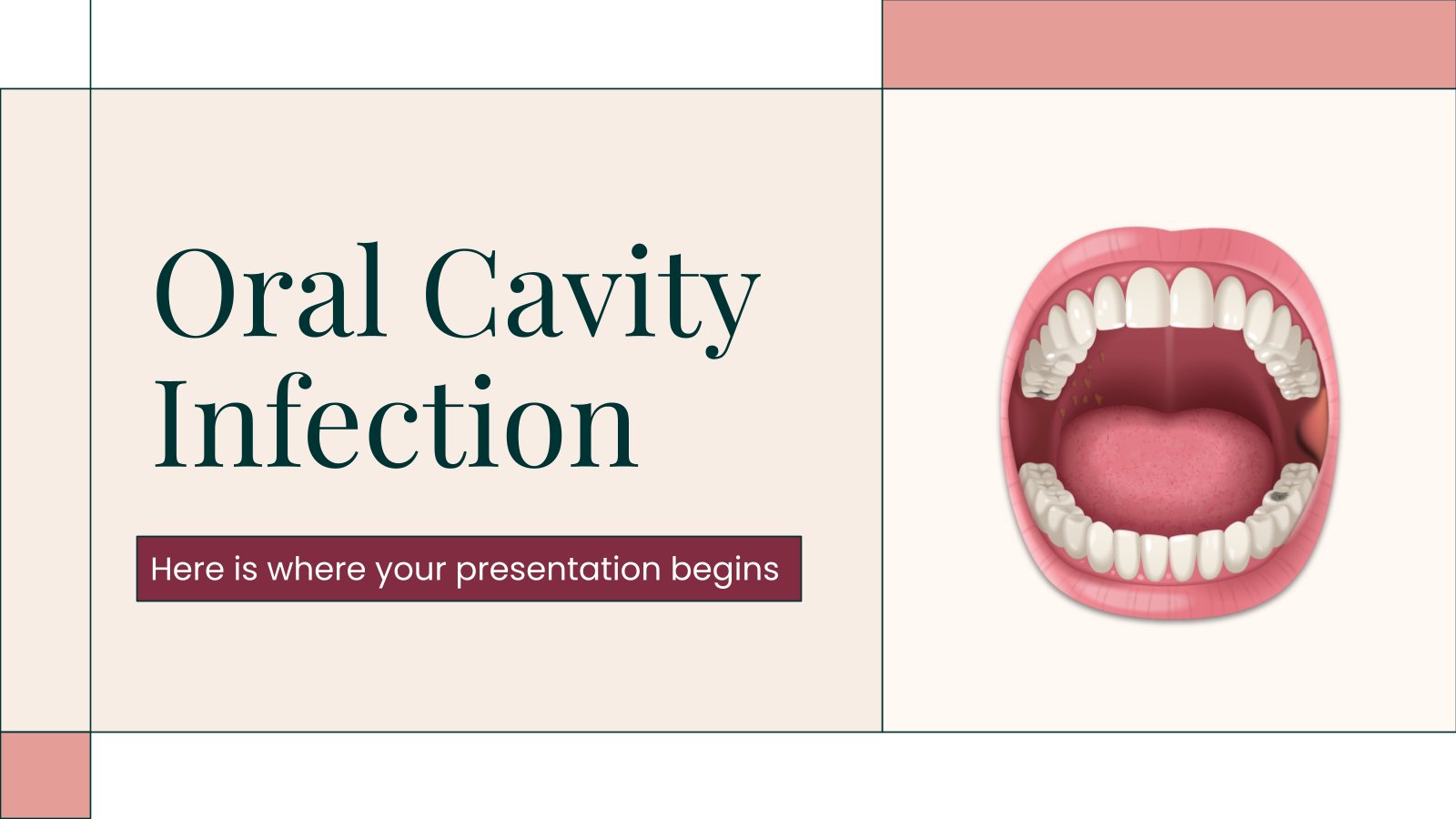 Oral Cavity Infection

Here is where your presentation begins